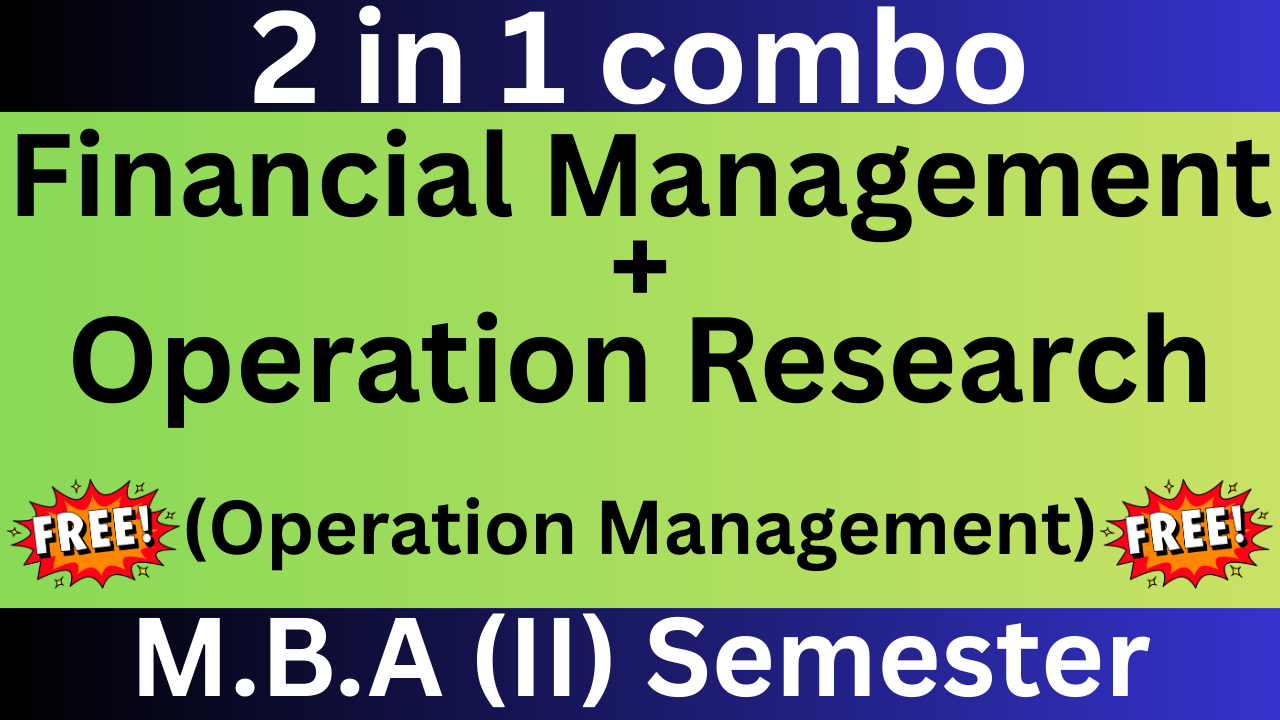 2 in 1 combo

Financial Management
+
Operation Research

FREE! (Operation Management) FREE!

M.B.A (II) Semester